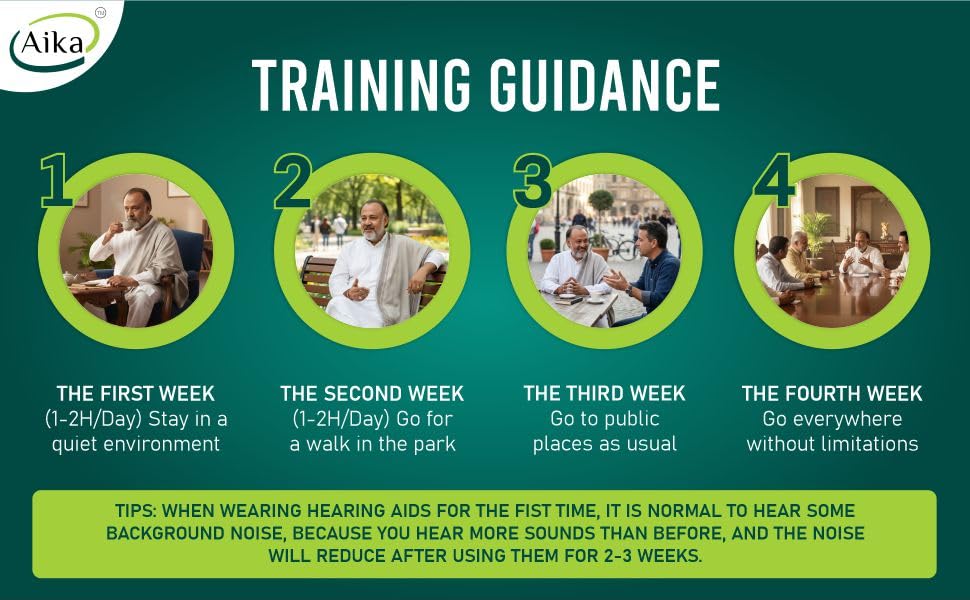 Aika TM

TRAINING GUIDANCE

1

THE FIRST WEEK
(1-2H/Day) Stay in a quiet environment

2

THE SECOND WEEK
(1-2H/Day) Go for a walk in the park

3

THE THIRD WEEK
Go to public places as usual

4

THE FOURTH WEEK
Go everywhere without limitations

TIPS: WHEN WEARING HEARING AIDS FOR THE FIST TIME, IT IS NORMAL TO HEAR SOME BACKGROUND NOISE, BECAUSE YOU HEAR MORE SOUNDS THAN BEFORE, AND THE NOISE WILL REDUCE AFTER USING THEM FOR 2-3 WEEKS.